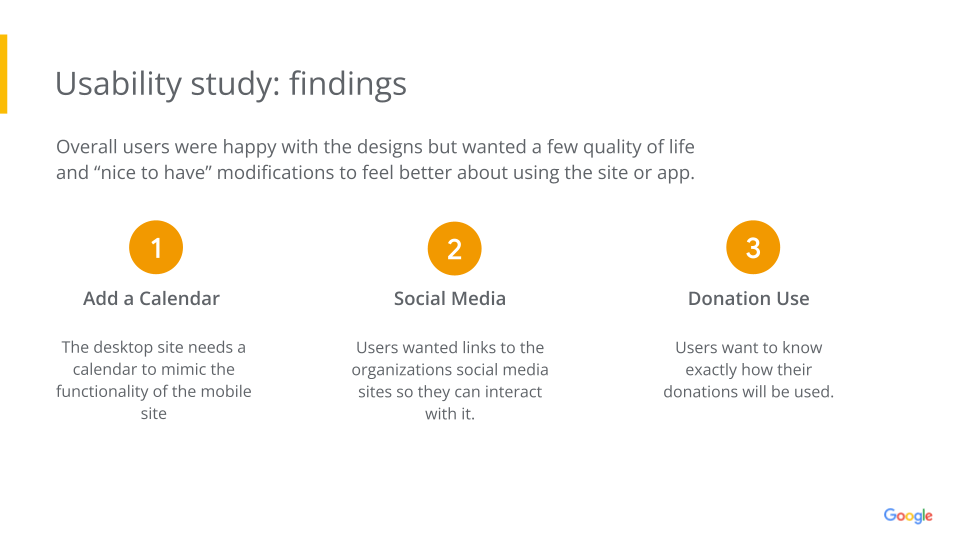 Usability study: findings

Overall users were happy with the designs but wanted a few quality of life and “nice to have” modifications to feel better about using the site or app.

1

Add a Calendar

The desktop site needs a calendar to mimic the functionality of the mobile site

2

Social Media

Users wanted links to the organizations social media sites so they can interact with it.

3

Donation Use

Users want to know exactly how their donations will be used.

Google